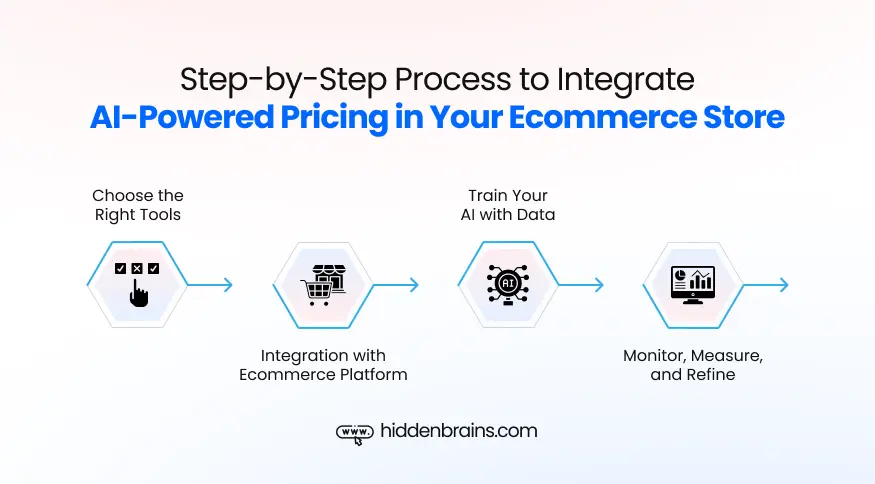 Step-by-Step Process to Integrate
AI-Powered Pricing in Your Ecommerce Store

Choose the Right Tools

Integration with Ecommerce Platform

Train Your AI with Data

AI

Monitor, Measure, and Refine

www. hiddenbrains.com